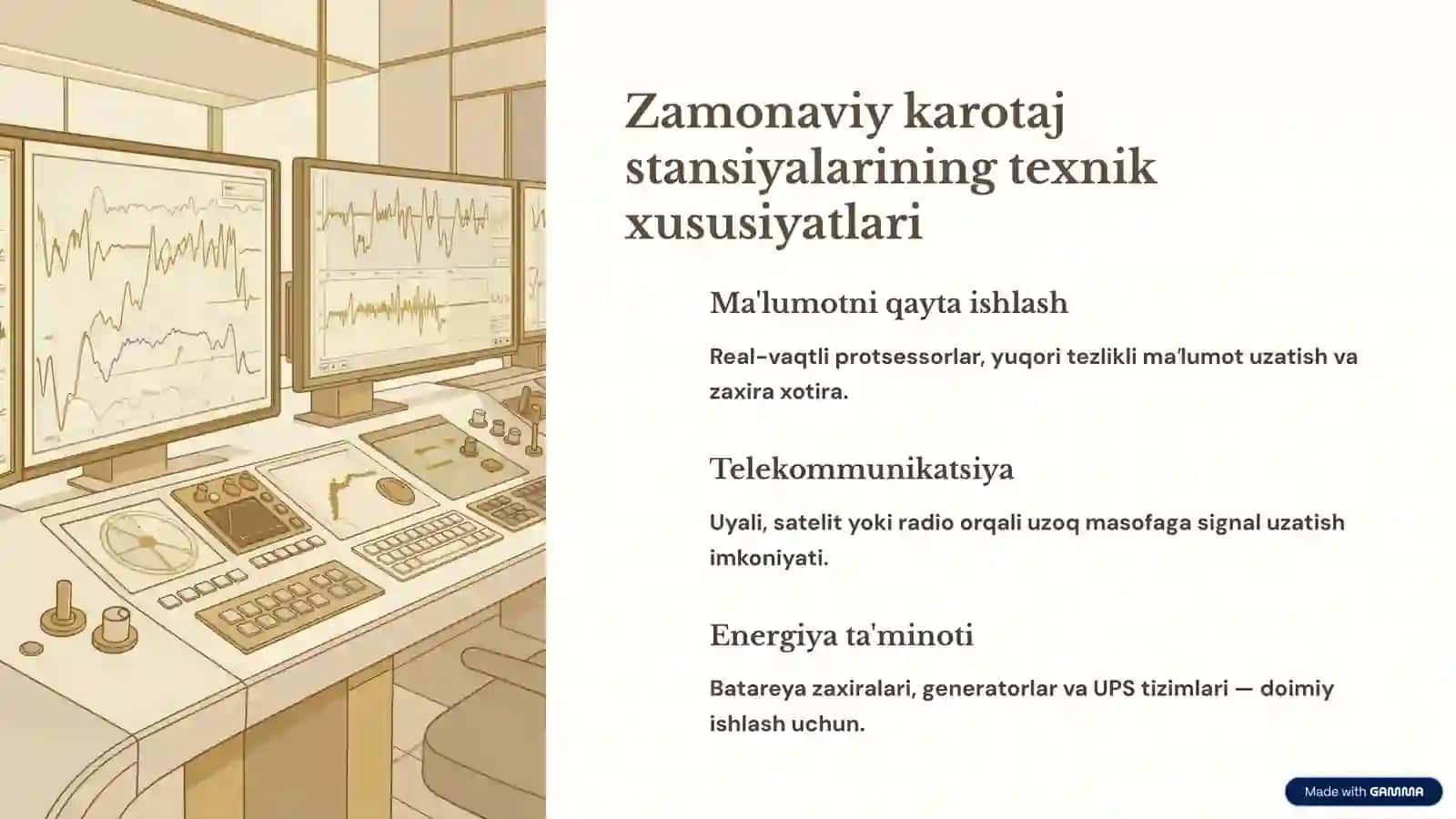 Zamonaviy karotaj stansiyalarining texnik xususiyatlari

Ma'lumotni qayta ishlash

Real-vaqtli protsessorlar, yuqori tezlikli ma'lumot uzatish va zaxira xotira.

Telekommunikatsiya

Uyali, satelit yoki radio orqali uzoq masofaga signal uzatish imkoniyati.

Energiya ta'minoti

Batareya zaxiralari, generatorlar va UPS tizimlari — doimiy ishlash uchun.

Made with GAMMA